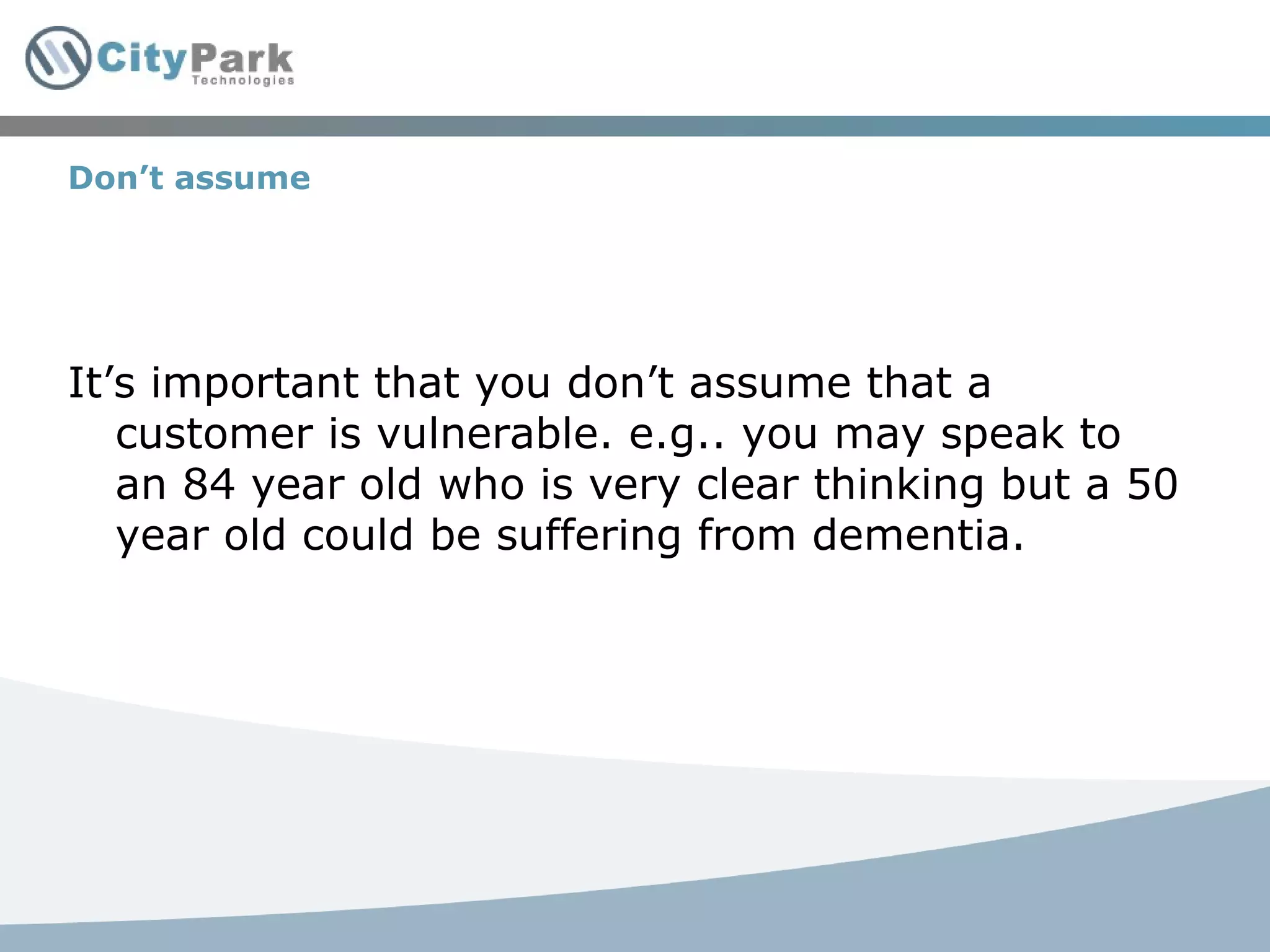 CityPark
Technologies

Don’t assume

It’s important that you don’t assume that a customer is vulnerable. e.g.. you may speak to an 84 year old who is very clear thinking but a 50 year old could be suffering from dementia.